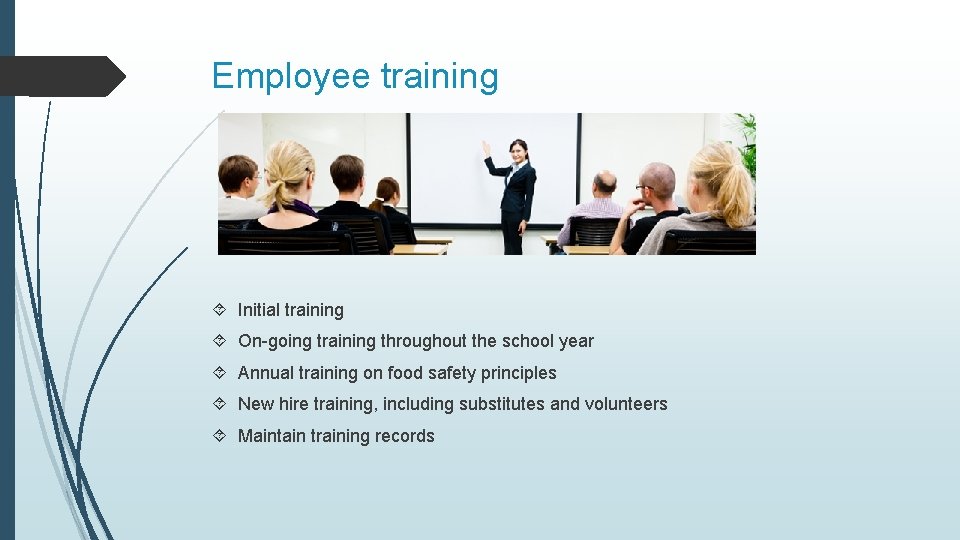 Employee training

Initial training

On-going training throughout the school year

Annual training on food safety principles

New hire training, including substitutes and volunteers

Maintain training records